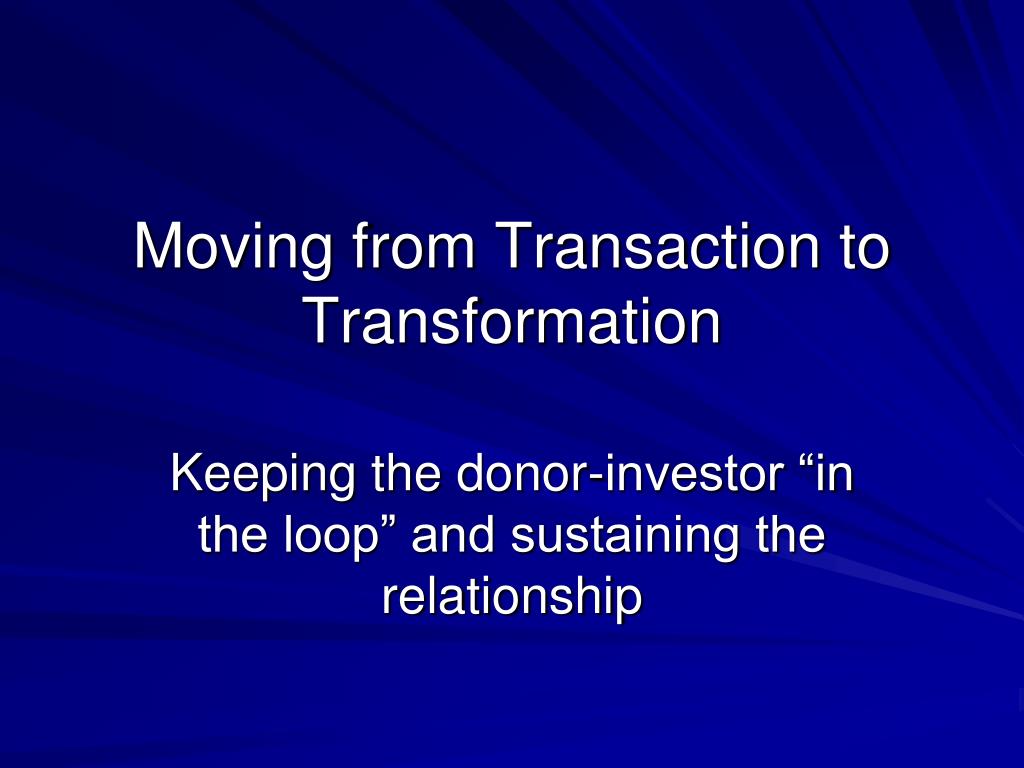 Moving from Transaction to Transformation

Keeping the donor-investor “in the loop” and sustaining the relationship